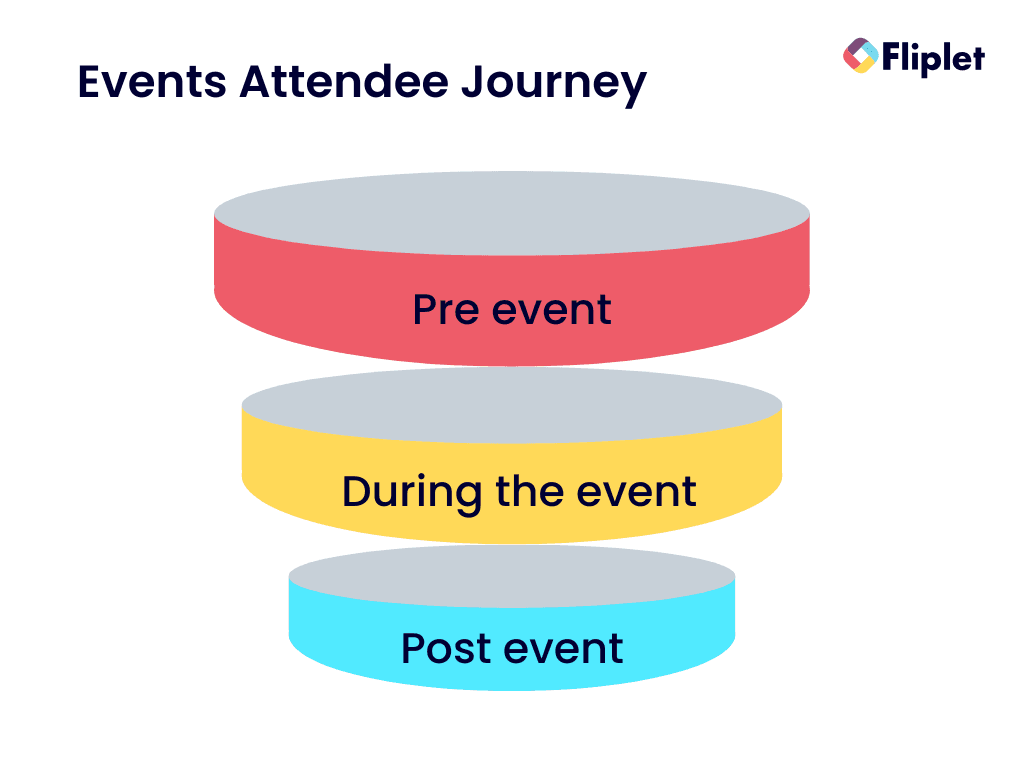 Events Attendee Journey

Fliplet

Pre event

During the event

Post event